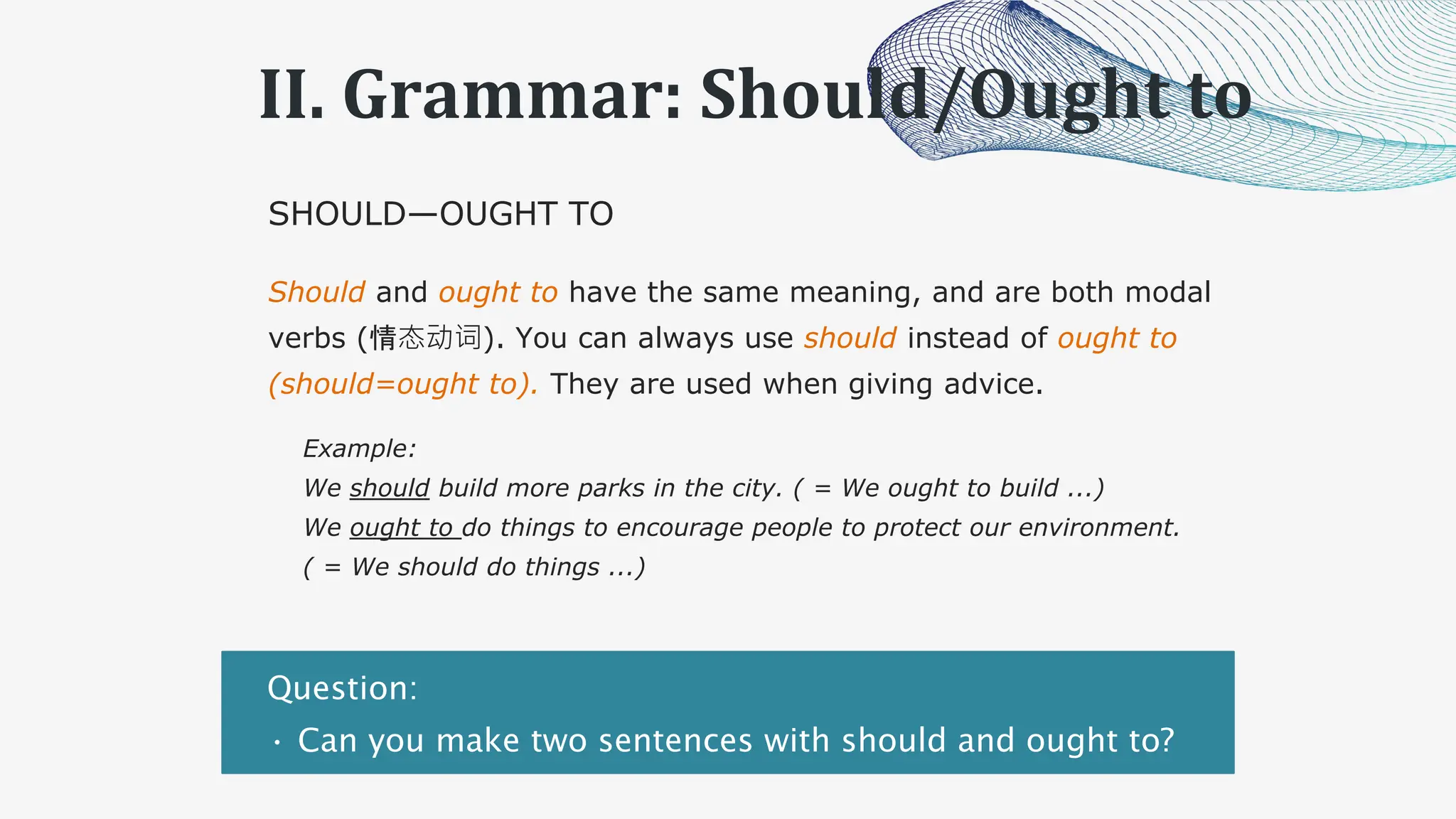 II. Grammar: Should/Ought to

SHOULD—OUGHT TO

Should and ought to have the same meaning, and are both modal verbs (情态动词). You can always use should instead of ought to (should=ought to). They are used when giving advice.

Example:
We should build more parks in the city. ( = We ought to build ...)
We ought to do things to encourage people to protect our environment. ( = We should do things ...)

Question:
· Can you make two sentences with should and ought to?